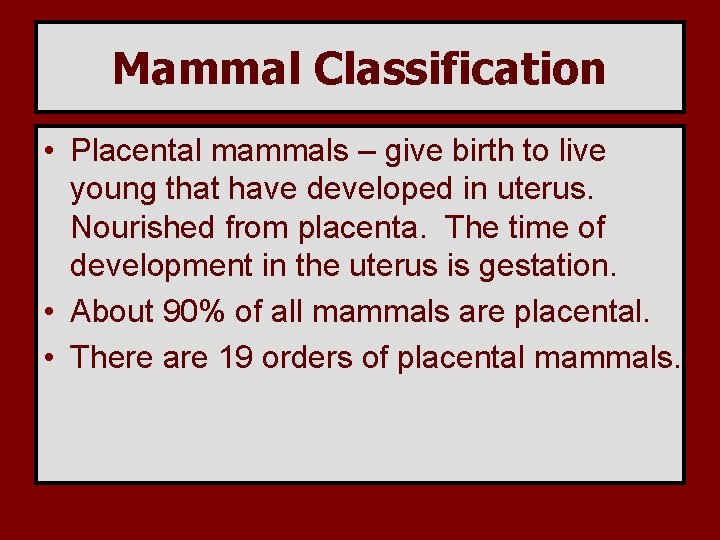 Mammal Classification

• Placental mammals – give birth to live young that have developed in uterus. Nourished from placenta. The time of development in the uterus is gestation.
• About 90% of all mammals are placental.
• There are 19 orders of placental mammals.